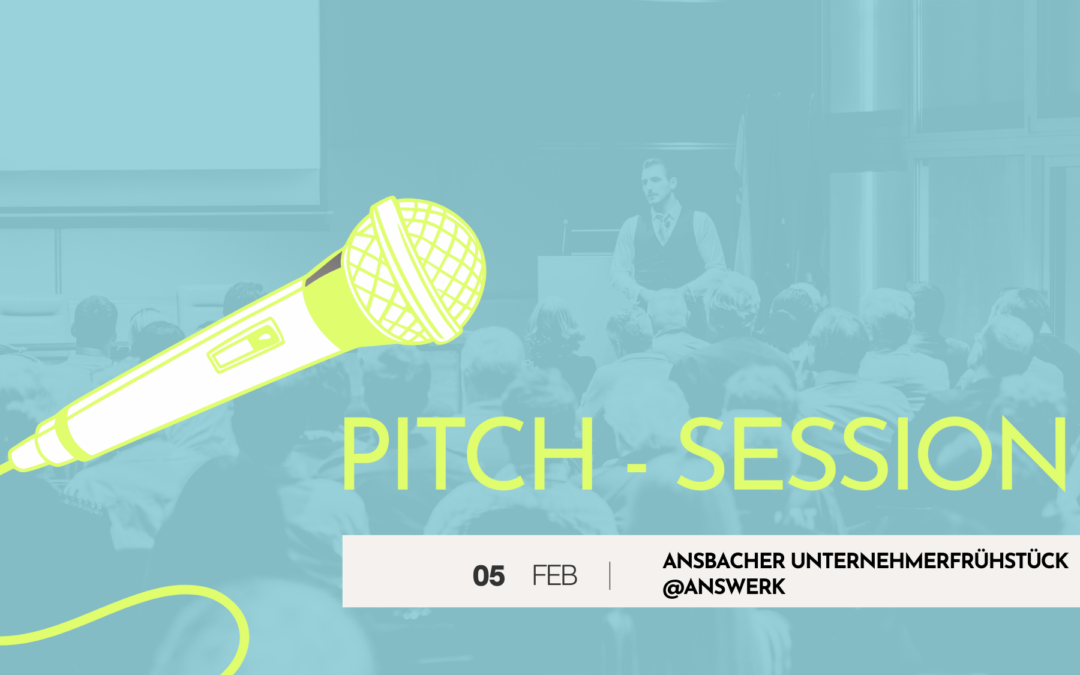 PITCH - SESSION

05 FEB | ANSBACHER UNTERNEHMERFRÜHSTÜCK @ANSWERK